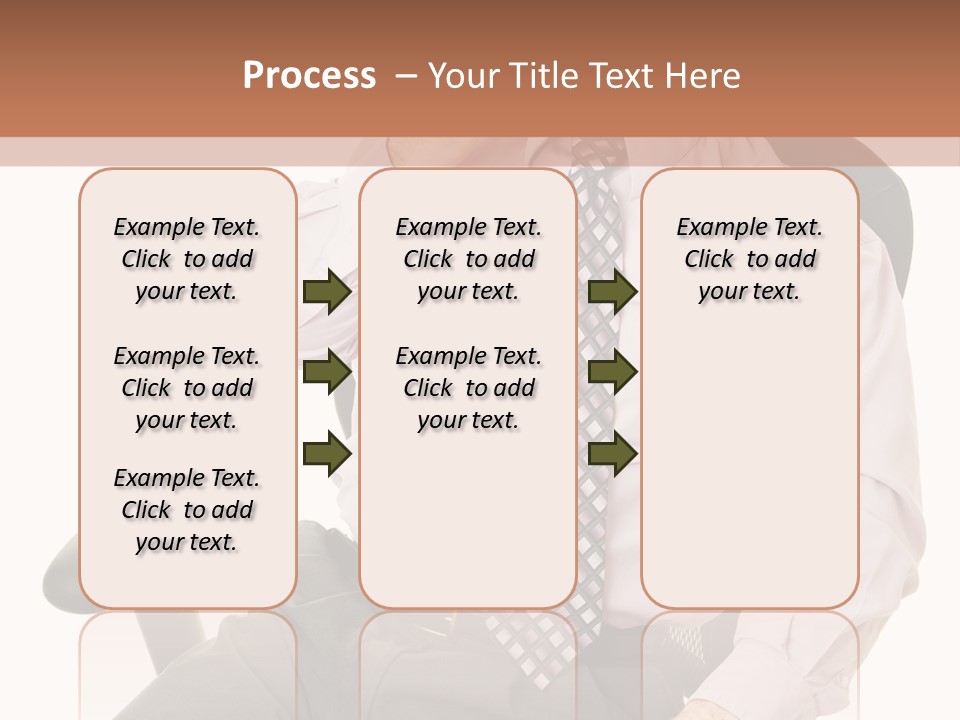 Process – Your Title Text Here

Example Text. Click to add your text.

Example Text. Click to add your text.

Example Text. Click to add your text.

Example Text. Click to add your text.

Example Text. Click to add your text.

Example Text. Click to add your text.